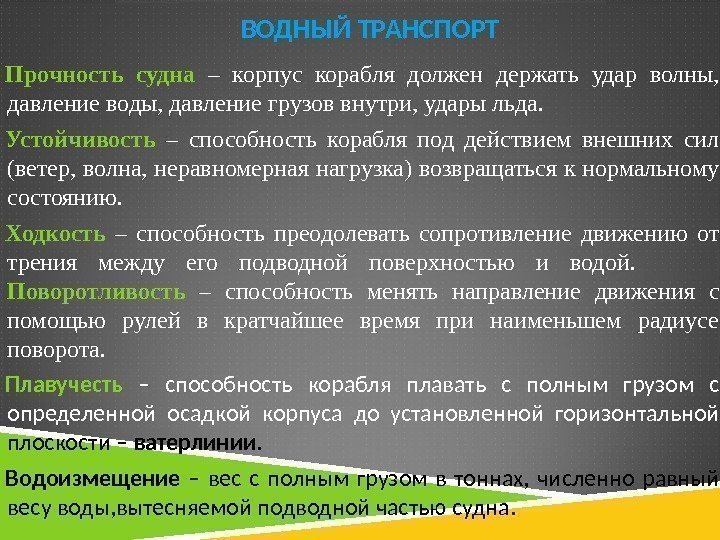 ВОДНЫЙ ТРАНСПОРТ

Прочность судна – корпус корабля должен держать удар волны, давление воды, давление грузов внутри, удары льда.

Устойчивость – способность корабля под действием внешних сил (ветер, волна, неравномерная нагрузка) возвращаться к нормальному состоянию.

Ходкость – способность преодолевать сопротивление движению от трения между его подводной поверхностью и водой.

Поворотливость – способность менять направление движения с помощью рулей в кратчайшее время при наименьшем радиусе поворота.

Плавучесть – способность корабля плавать с полным грузом с определенной осадкой корпуса до установленной горизонтальной плоскости – ватерлинии.

Водоизмещение – вес с полным грузом в тоннах, численно равный весу воды,вытесняемой подводной частью судна.